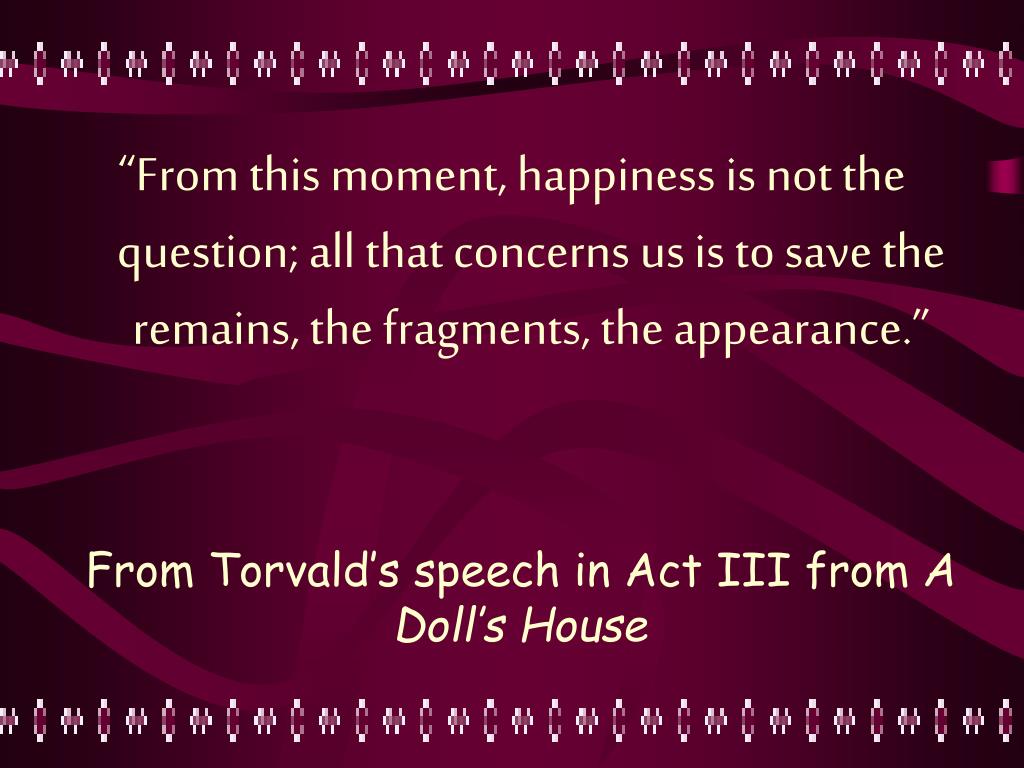 “From this moment, happiness is not the question; all that concerns us is to save the remains, the fragments, the appearance.”

From Torvald’s speech in Act III from A Doll’s House